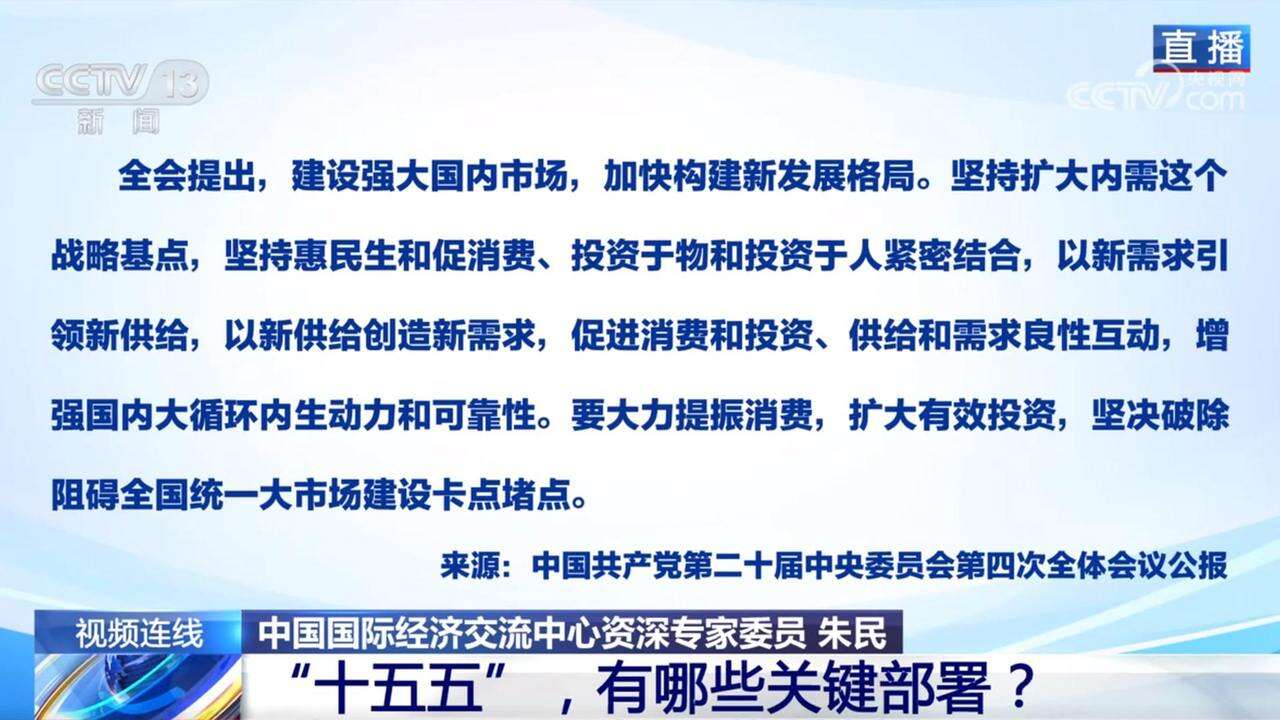 CCTV 13
新闻

直播
CCTV.com

全会提出，建设强大国内市场，加快构建新发展格局。坚持扩大内需这个战略基点，坚持惠民生和促消费、投资于物和投资于人紧密结合，以新需求引领新供给，以新供给创造新需求，促进消费和投资、供给和需求良性互动，增强国内大循环内生动力和可靠性。要大力提振消费，扩大有效投资，坚决破除阻碍全国统一大市场建设卡点堵点。

来源：中国共产党第二十届中央委员会第四次全体会议公报

视频连线 中国国际经济交流中心资深专家委员 朱民

“十五五”，有哪些关键部署？